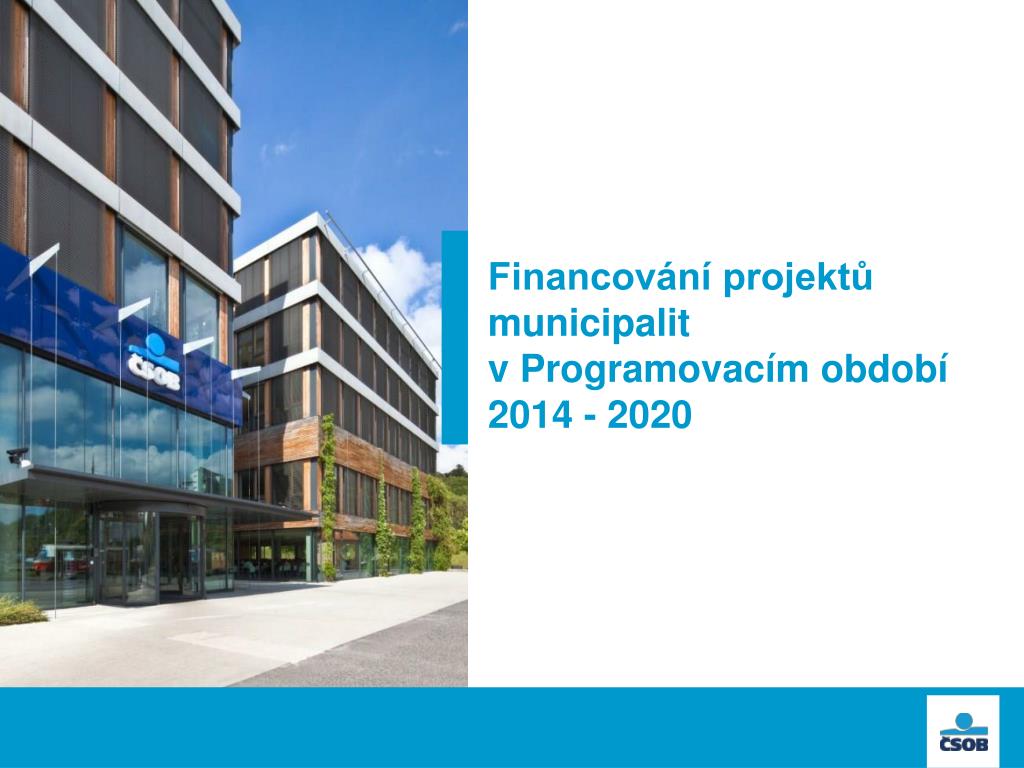 ČSOB

Financování projektů municipalit v Programovacím období 2014 - 2020

ČSOB